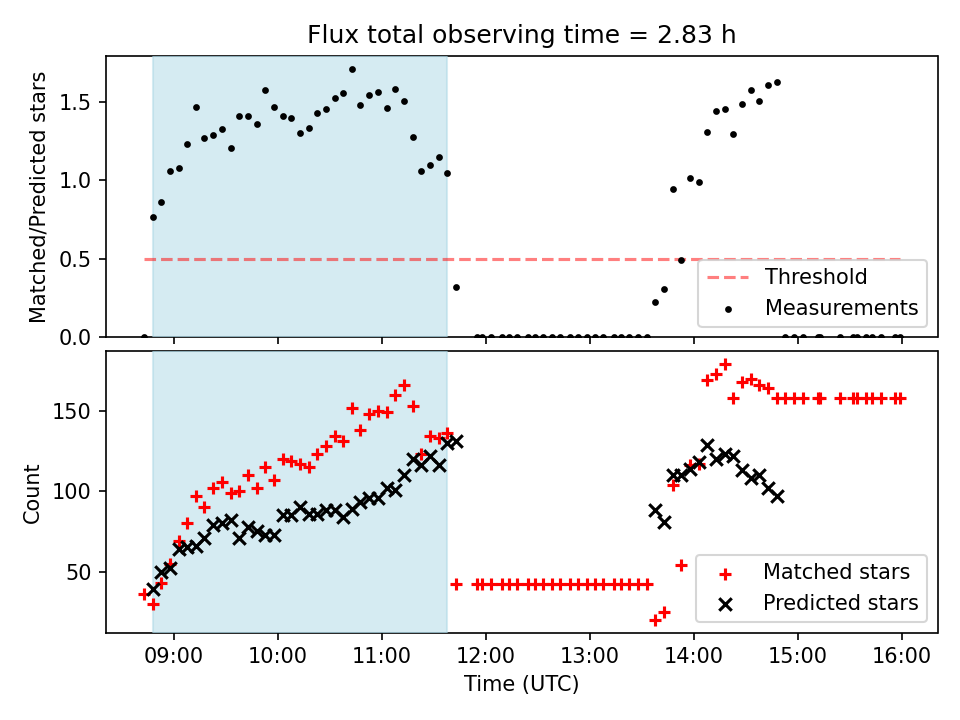 Flux total observing time = 2.83 h

Matched/Predicted stars

1.5
1.0
0.5
0.0

Threshold
Measurements

Count

150
100
50

Matched stars
Predicted stars

09:00 10:00 11:00 12:00 13:00 14:00 15:00 16:00
Time (UTC)